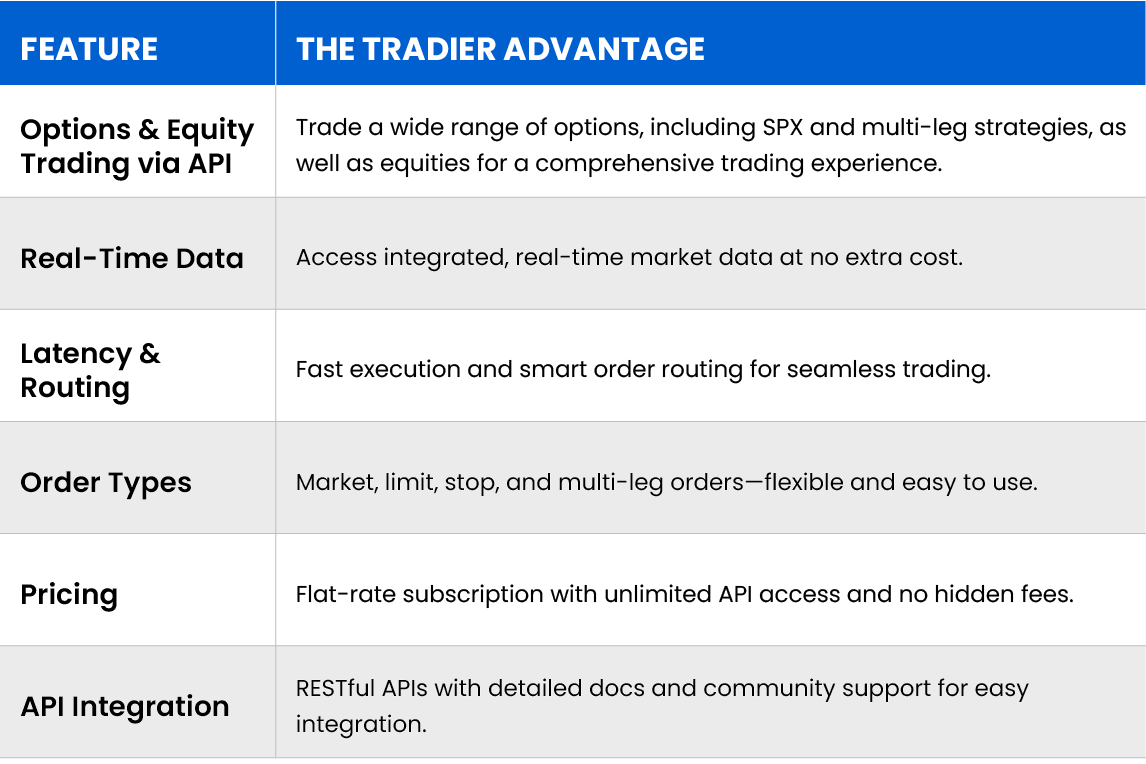 | FEATURE | THE TRADIER ADVANTAGE |
|---|---|
| Options & Equity Trading via API | Trade a wide range of options, including SPX and multi-leg strategies, as well as equities for a comprehensive trading experience. |
| Real-Time Data | Access integrated, real-time market data at no extra cost. |
| Latency & Routing | Fast execution and smart order routing for seamless trading. |
| Order Types | Market, limit, stop, and multi-leg orders—flexible and easy to use. |
| Pricing | Flat-rate subscription with unlimited API access and no hidden fees. |
| API Integration | RESTful APIs with detailed docs and community support for easy integration. |